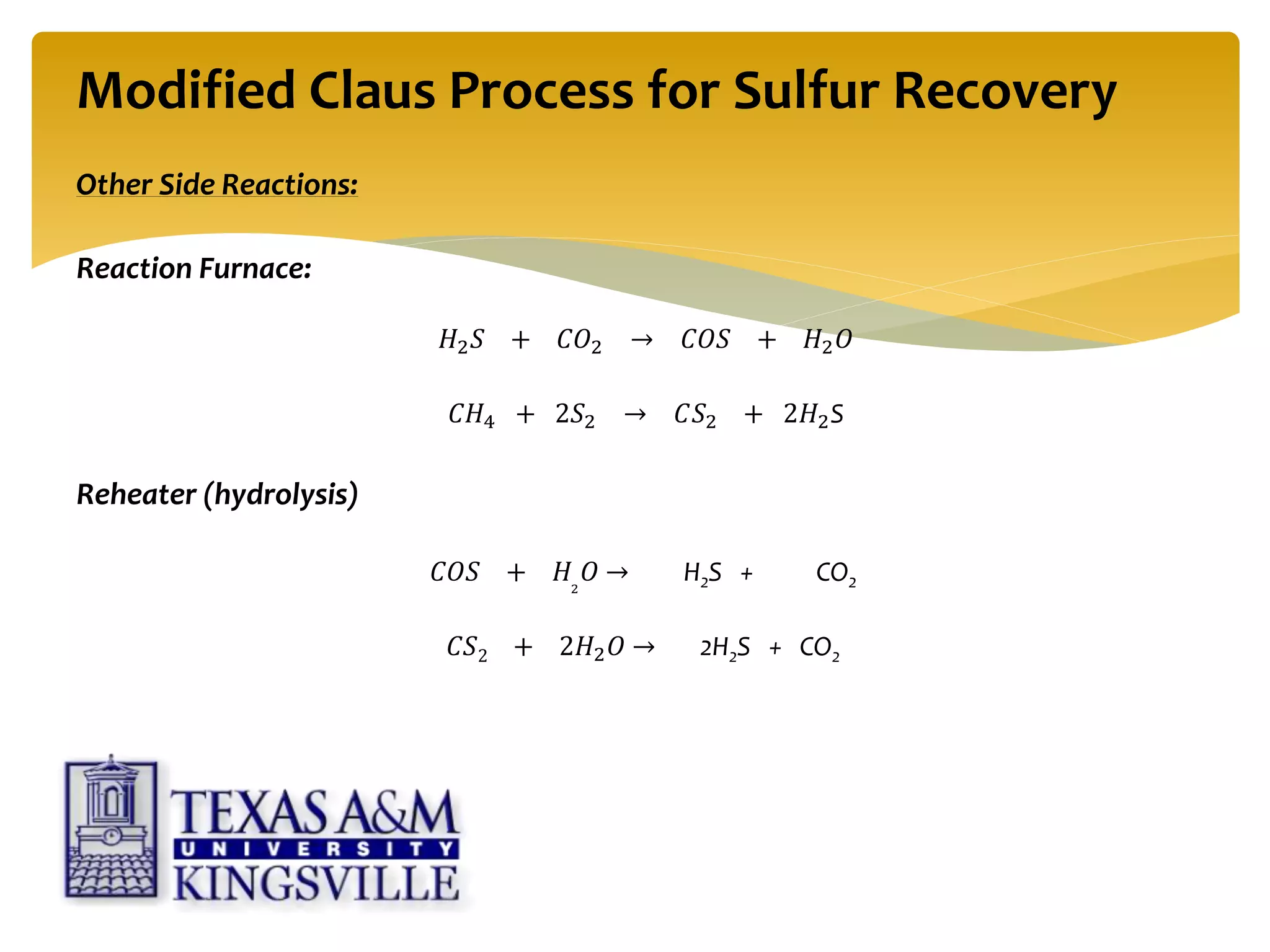 Modified Claus Process for Sulfur Recovery

Other Side Reactions:

Reaction Furnace:

$H_2S + CO_2 \rightarrow COS + H_2O$

$CH_4 + 2S_2 \rightarrow CS_2 + 2H_2S$

Reheater (hydrolysis)

$COS + H_2O \rightarrow H_2S + CO_2$

$CS_2 + 2H_2O \rightarrow 2H_2S + CO_2$

TEXAS A&M
UNIVERSITY
KINGSVILLE